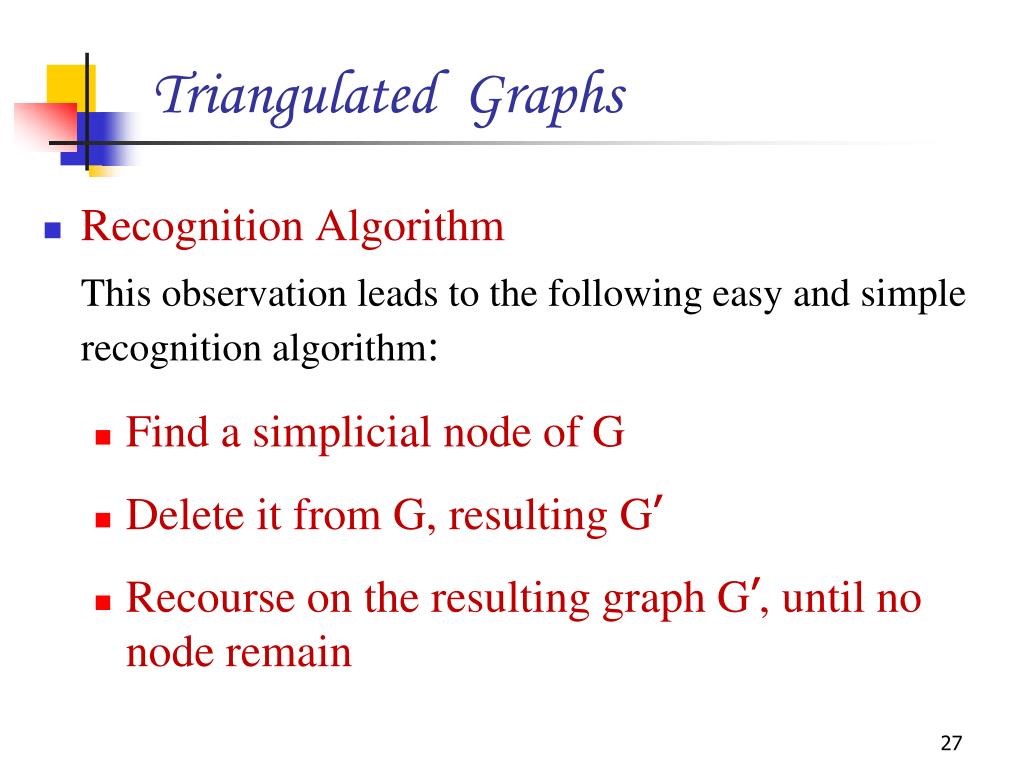 Triangulated Graphs

Recognition Algorithm

This observation leads to the following easy and simple recognition algorithm:

Find a simplicial node of G

Delete it from G, resulting G′

Recourse on the resulting graph G′, until no node remain

27